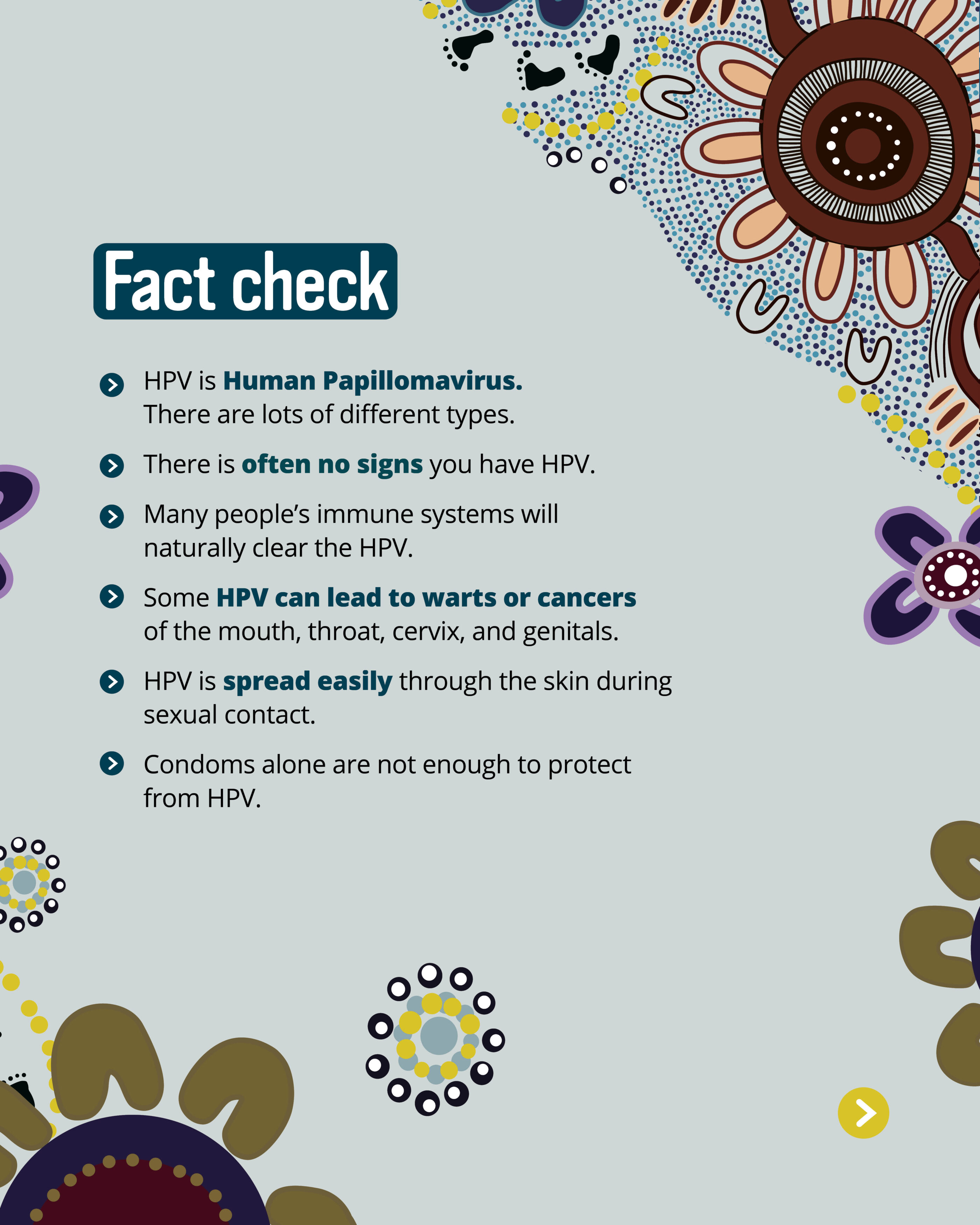 Fact check

HPV is Human Papillomavirus. There are lots of different types.

There is often no signs you have HPV.

Many people's immune systems will naturally clear the HPV.

Some HPV can lead to warts or cancers of the mouth, throat, cervix, and genitals.

HPV is spread easily through the skin during sexual contact.

Condoms alone are not enough to protect from HPV.